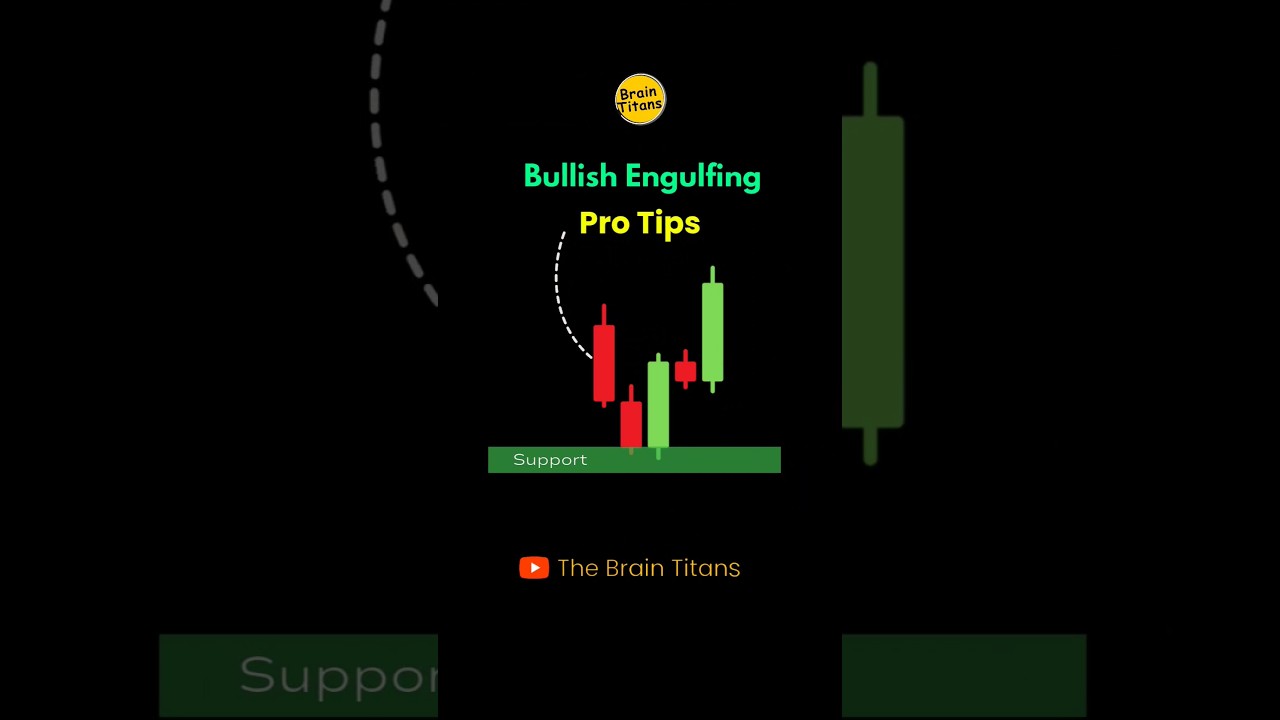 Brain Titans

Bullish Engulfing

Pro Tips

Support

The Brain Titans

Suppor